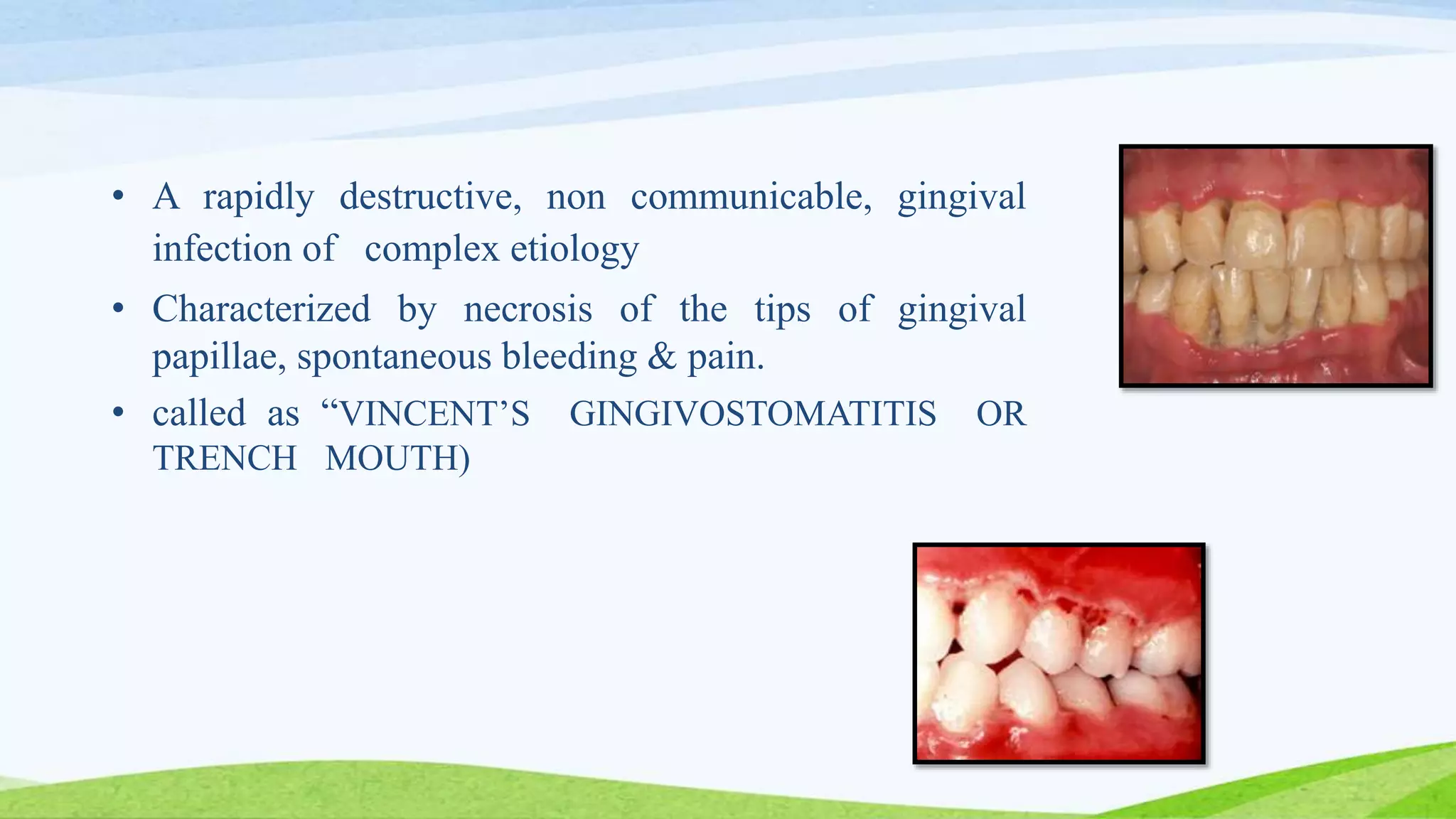 • A rapidly destructive, non communicable, gingival infection of complex etiology

• Characterized by necrosis of the tips of gingival papillae, spontaneous bleeding & pain.

• called as “VINCENT’S GINGIVOSTOMATITIS OR TRENCH MOUTH)